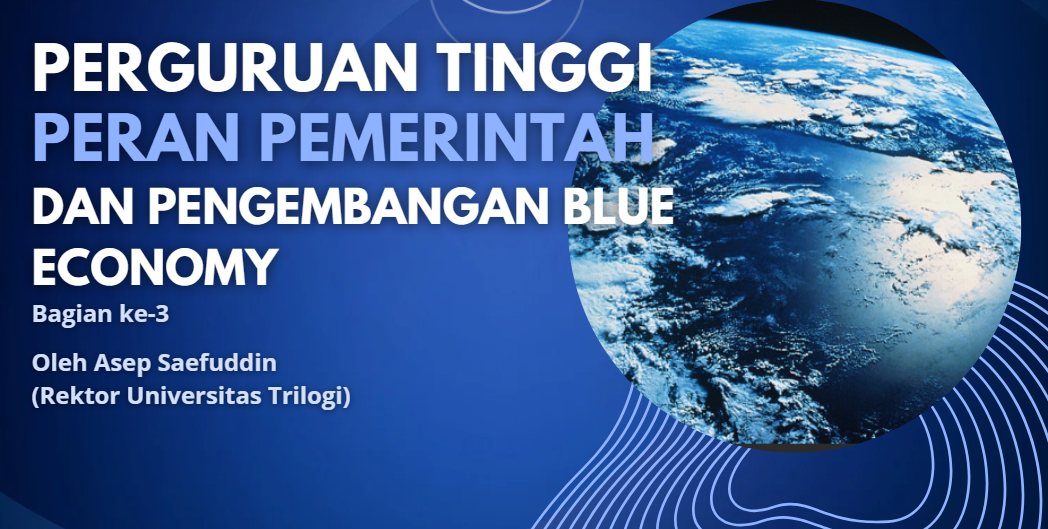 PERGURUAN TINGGI
PERAN PEMERINTAH
DAN PENGEMBANGAN BLUE ECONOMY

Bagian ke-3

Oleh Asep Saefuddin
(Rektor Universitas Trilogi)